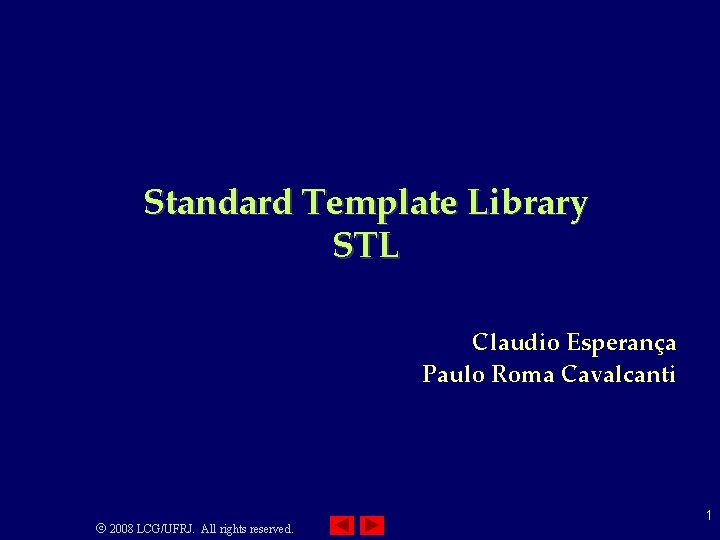 Standard Template Library
STL

Claudio Esperança
Paulo Roma Cavalcanti

© 2008 LCG/UFRJ. All rights reserved.

1